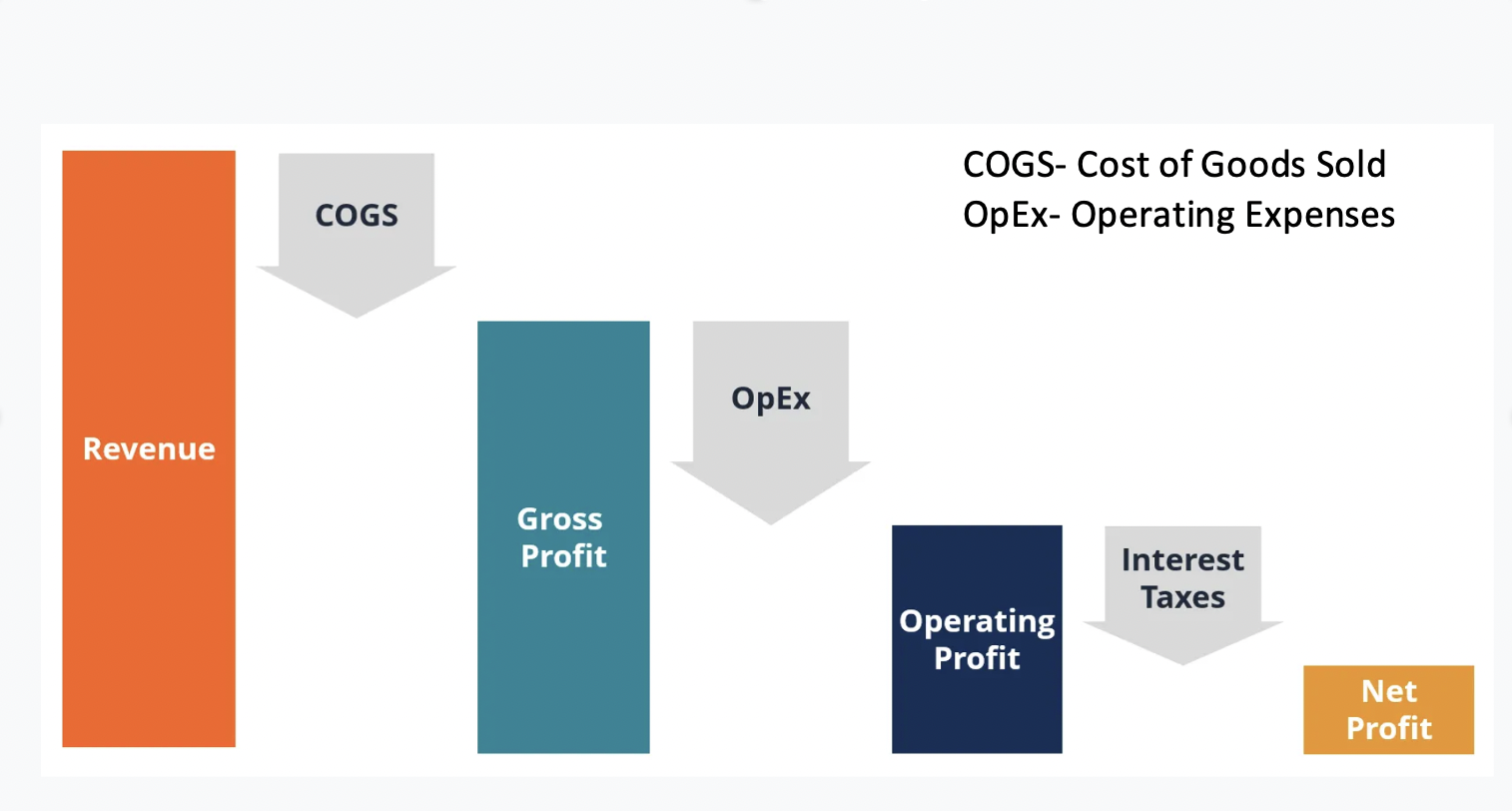 COGS- Cost of Goods Sold
OpEx- Operating Expenses

Revenue

COGS

Gross Profit

OpEx

Operating Profit

Interest Taxes

Net Profit